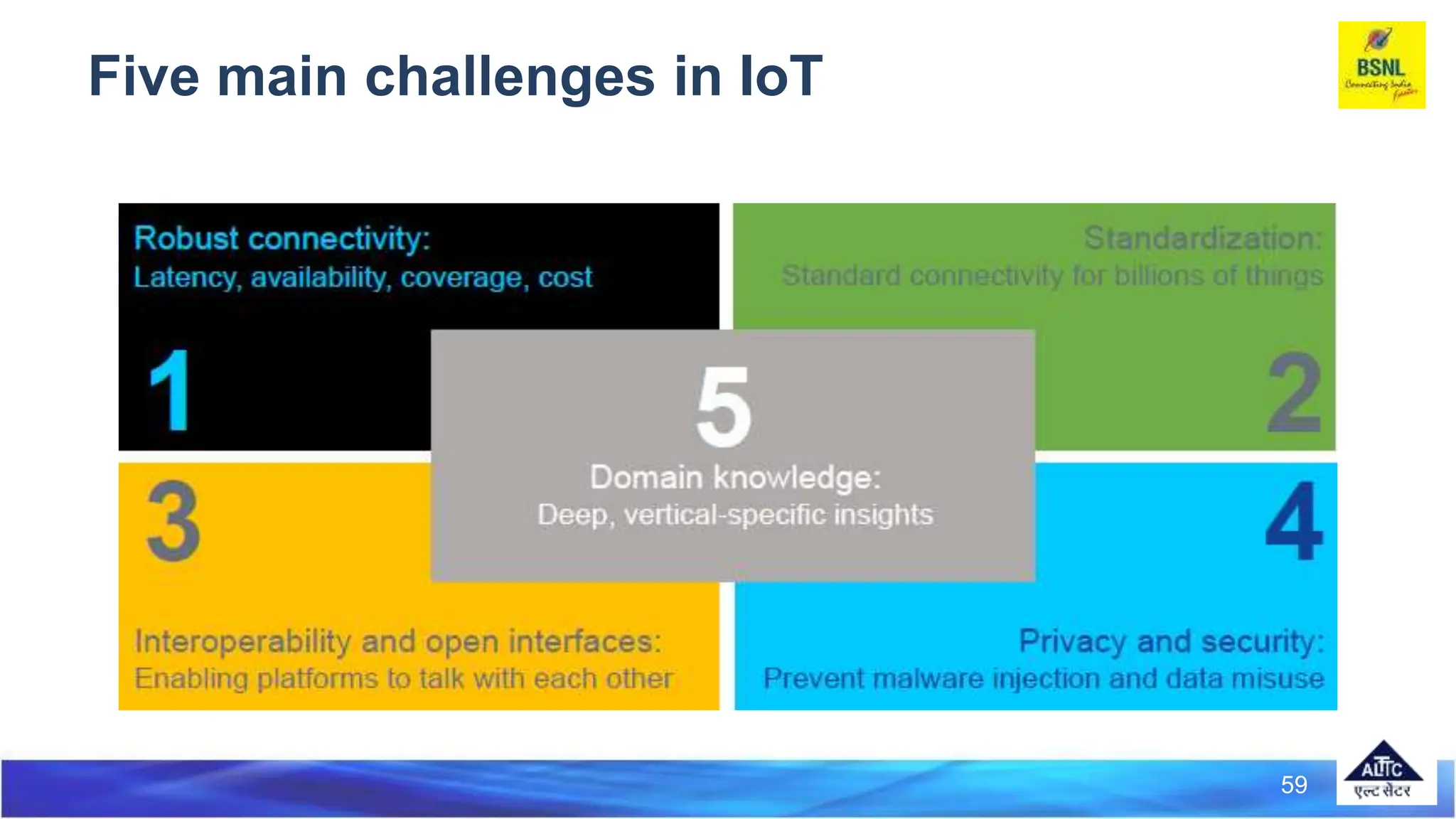 Five main challenges in IoT

BSNL
Connecting India Faster

Robust connectivity:
Latency, availability, coverage, cost

1

Standardization:
Standard connectivity for billions of things

2

5

Domain knowledge:
Deep, vertical-specific insights

3

Interoperability and open interfaces:
Enabling platforms to talk with each other

4

Privacy and security:
Prevent malware injection and data misuse

59

ALTTC
एल्ट सेंटर